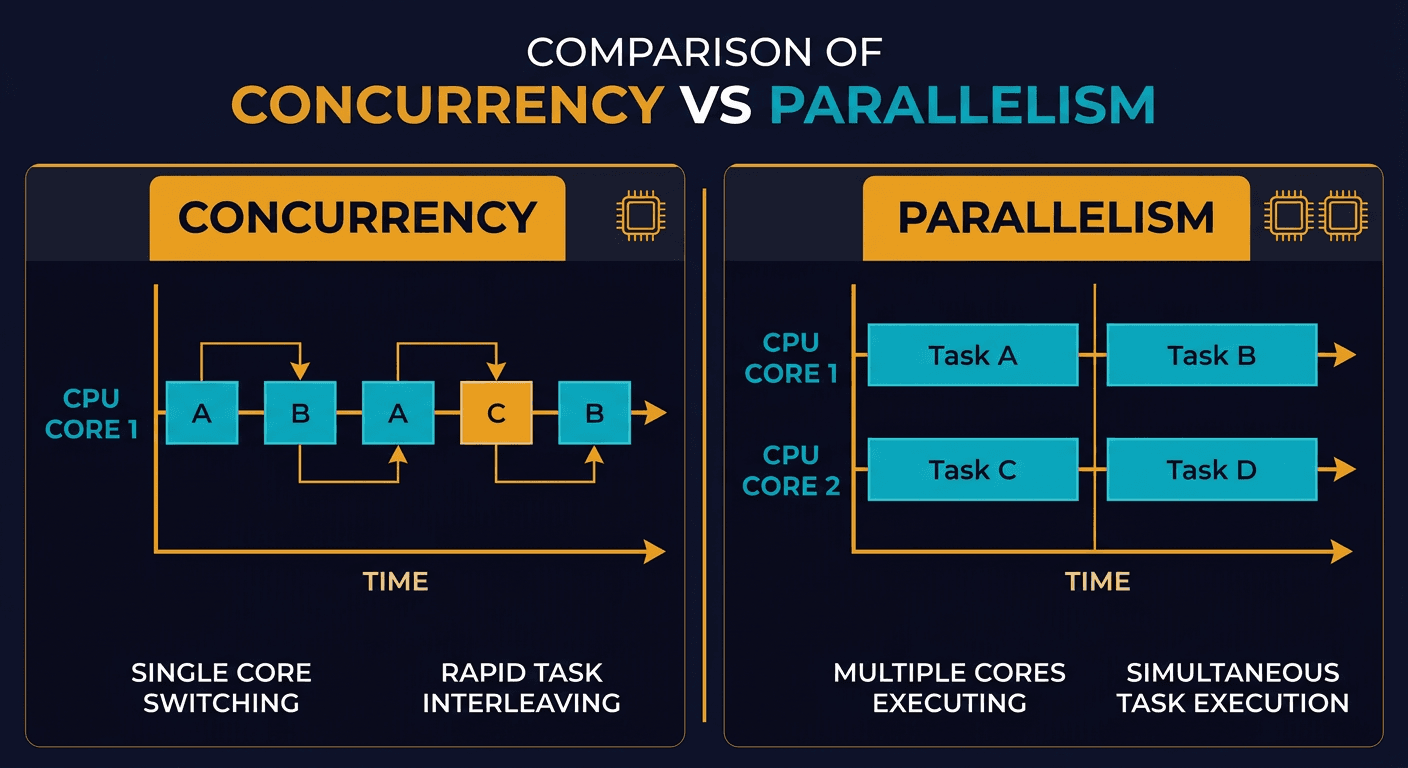 COMPARISON OF
CONCURRENCY VS PARALLELISM

CONCURRENCY

CPU CORE 1

A B A C B

TIME

SINGLE CORE SWITCHING

RAPID TASK INTERLEAVING

PARALLELISM

CPU CORE 1

Task A

Task B

CPU CORE 2

Task C

Task D

TIME

MULTIPLE CORES EXECUTING

SIMULTANEOUS TASK EXECUTION